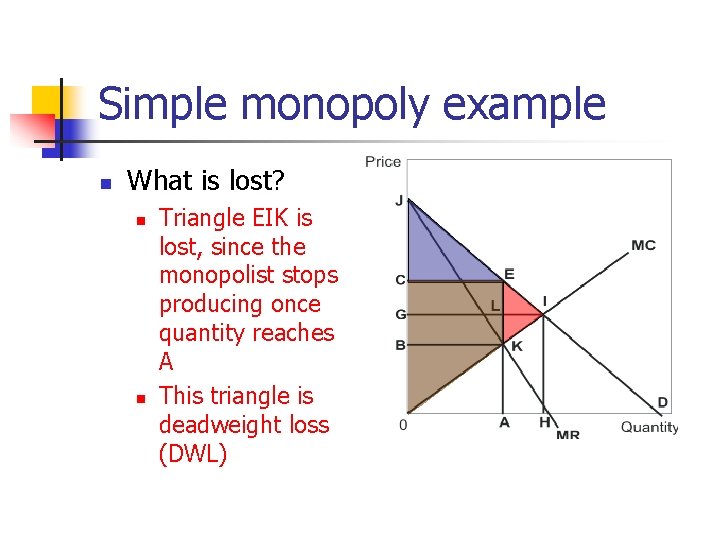 Simple monopoly example

What is lost?

Triangle EIK is lost, since the monopolist stops producing once quantity reaches A

This triangle is deadweight loss (DWL)

Price
J
C
G
B
0
E
L
I
K
MC
D
A
H
MR
Quantity